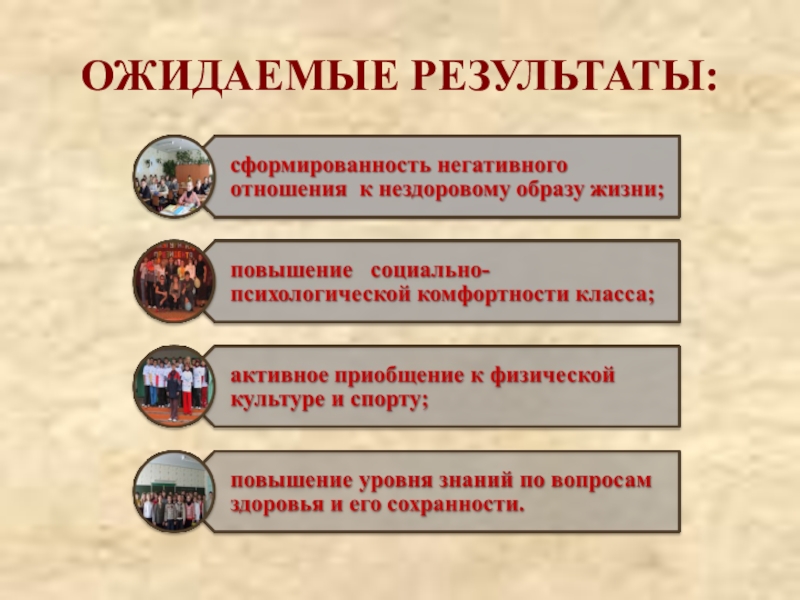 ОЖИДАЕМЫЕ РЕЗУЛЬТАТЫ:

сформированность негативного отношения к нездоровому образу жизни;

повышение социально-психологической комфортности класса;

активное приобщение к физической культуре и спорту;

повышение уровня знаний по вопросам здоровья и его сохранности.